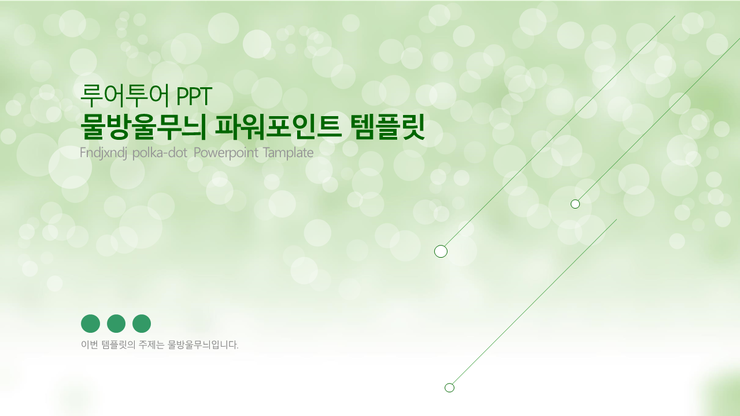 루어투어 PPT
물방울무늬 파워포인트 템플릿
Fndjxndj polka-dot Powerpoint Tamplate

이번 템플릿의 주제는 물방울무늬입니다.